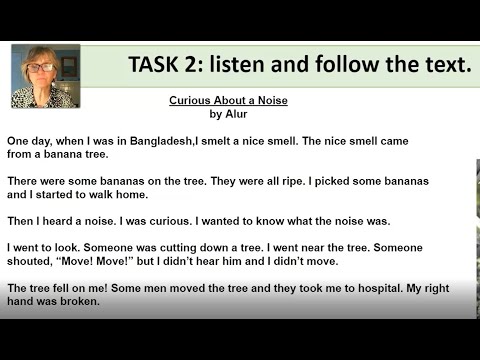 TASK 2: listen and follow the text.

Curious About a Noise
by Alur

One day, when I was in Bangladesh,I smelt a nice smell. The nice smell came from a banana tree.

There were some bananas on the tree. They were all ripe. I picked some bananas and I started to walk home.

Then I heard a noise. I was curious. I wanted to know what the noise was.

I went to look. Someone was cutting down a tree. I went near the tree. Someone shouted, “Move! Move!” but I didn’t hear him and I didn’t move.

The tree fell on me! Some men moved the tree and they took me to hospital. My right hand was broken.